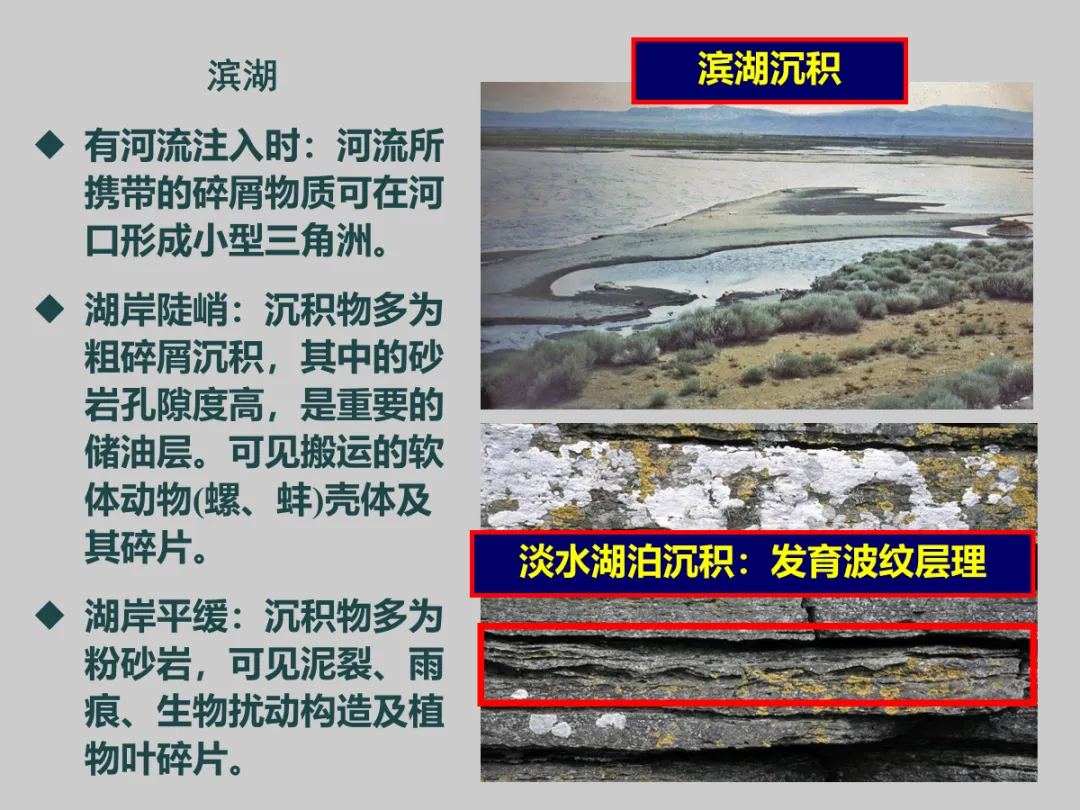 滨湖

◆ 有河流注入时：河流所携带的碎屑物质可在河口形成小型三角洲。

◆ 湖岸陡峭：沉积物多为粗碎屑沉积，其中的砂岩孔隙度高，是重要的储油层。可见搬运的软体动物(螺、蚌)壳体及其碎片。

◆ 湖岸平缓：沉积物多为粉砂岩，可见泥裂、雨痕、生物扰动构造及植物叶碎片。

滨湖沉积

淡水湖泊沉积：发育波纹层理